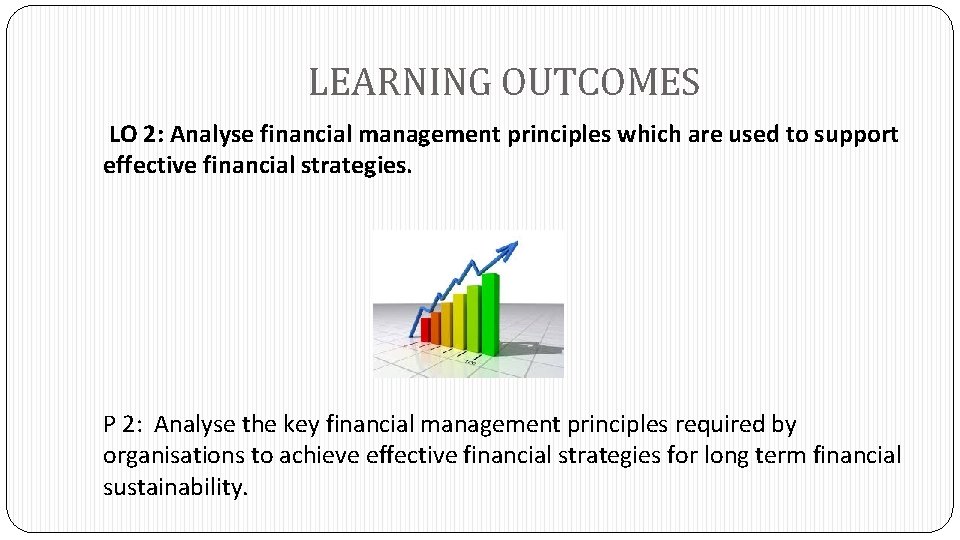 LEARNING OUTCOMES

LO 2: Analyse financial management principles which are used to support effective financial strategies.

P 2: Analyse the key financial management principles required by organisations to achieve effective financial strategies for long term financial sustainability.